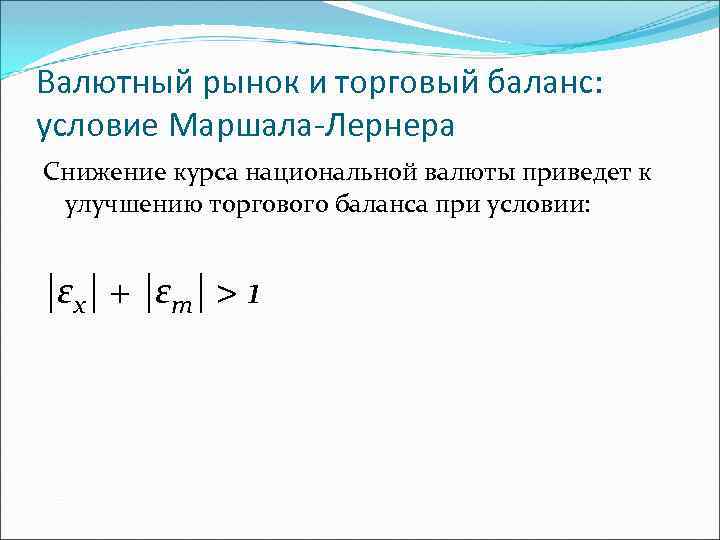 Валютный рынок и торговый баланс: условие Маршала-Лернера

Снижение курса национальной валюты приведет к улучшению торгового баланса при условии:

$|\varepsilon_x| + |\varepsilon_m| > 1$